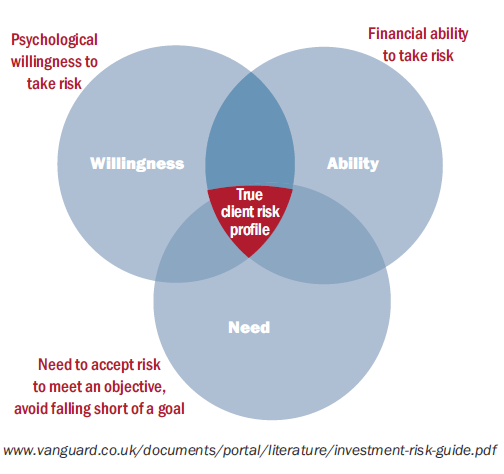 Psychological willingness to take risk

Financial ability to take risk

Willingness

Ability

True client risk profile

Need

Need to accept risk to meet an objective, avoid falling short of a goal

www.vanguard.co.uk/documents/portal/literature/investment-risk-guide.pdf